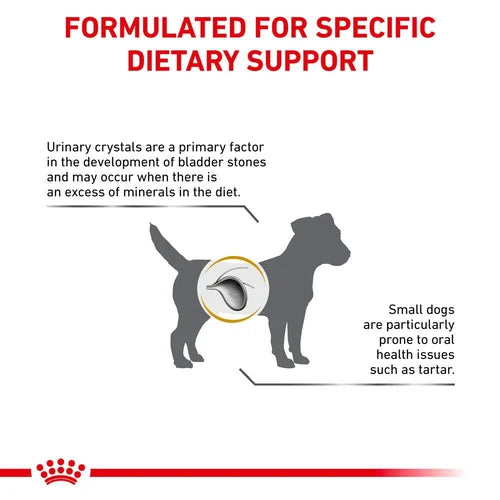 FORMULATED FOR SPECIFIC DIETARY SUPPORT

Urinary crystals are a primary factor in the development of bladder stones and may occur when there is an excess of minerals in the diet.

Small dogs are particularly prone to oral health issues such as tartar.